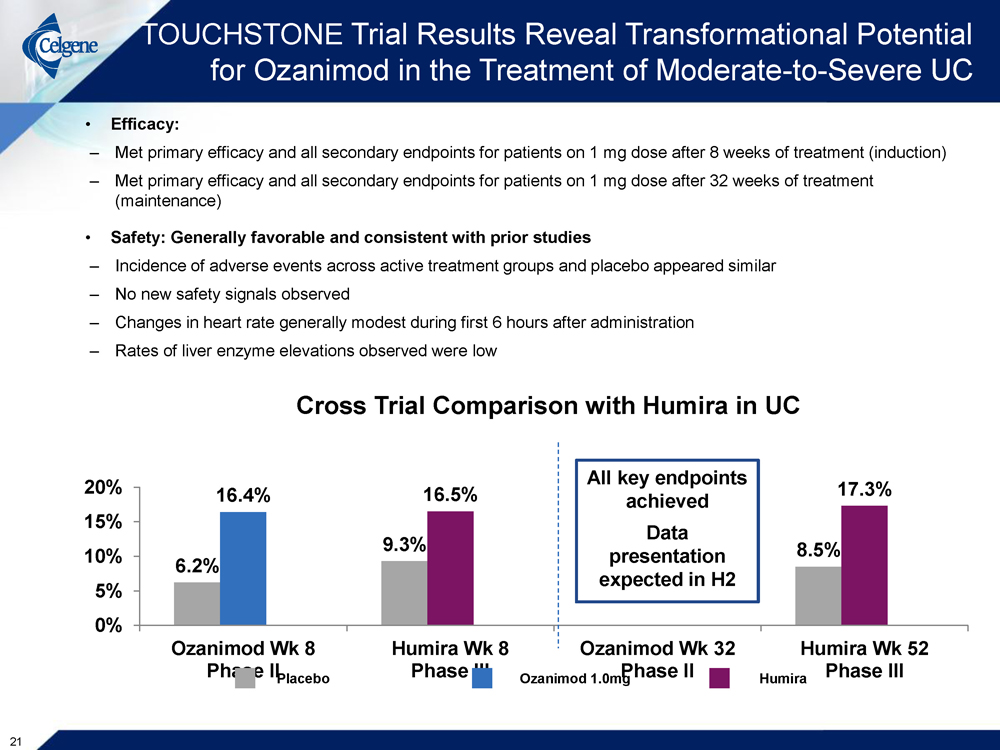 Celgene

TOUCHSTONE Trial Results Reveal Transformational Potential for Ozanimod in the Treatment of Moderate-to-Severe UC

• Efficacy:
– Met primary efficacy and all secondary endpoints for patients on 1 mg dose after 8 weeks of treatment (induction)
– Met primary efficacy and all secondary endpoints for patients on 1 mg dose after 32 weeks of treatment (maintenance)

• Safety: Generally favorable and consistent with prior studies
– Incidence of adverse events across active treatment groups and placebo appeared similar
– No new safety signals observed
– Changes in heart rate generally modest during first 6 hours after administration
– Rates of liver enzyme elevations observed were low

Cross Trial Comparison with Humira in UC

20%
15%
10%
5%
0%

6.2%
16.4%
9.3%
16.5%
All key endpoints achieved
Data presentation expected in H2
8.5%
17.3%

Ozanimod Wk 8 Phase II
Humira Wk 8 Phase III
Ozanimod Wk 32 Phase II
Humira Wk 52 Phase III

Placebo
Ozanimod 1.0mg
Humira

21